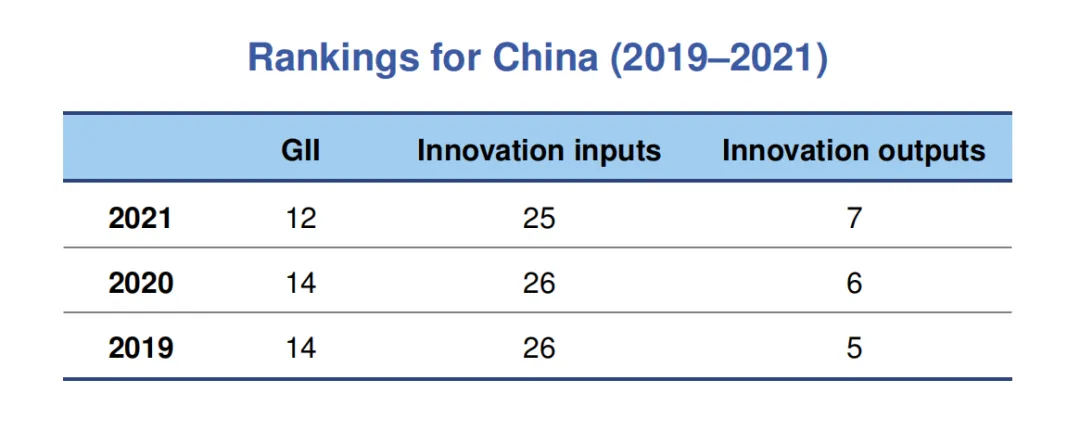 Rankings for China (2019–2021)

| | GII | Innovation inputs | Innovation outputs |
|---|---|---|---|
| 2021 | 12 | 25 | 7 |
| 2020 | 14 | 26 | 6 |
| 2019 | 14 | 26 | 5 |